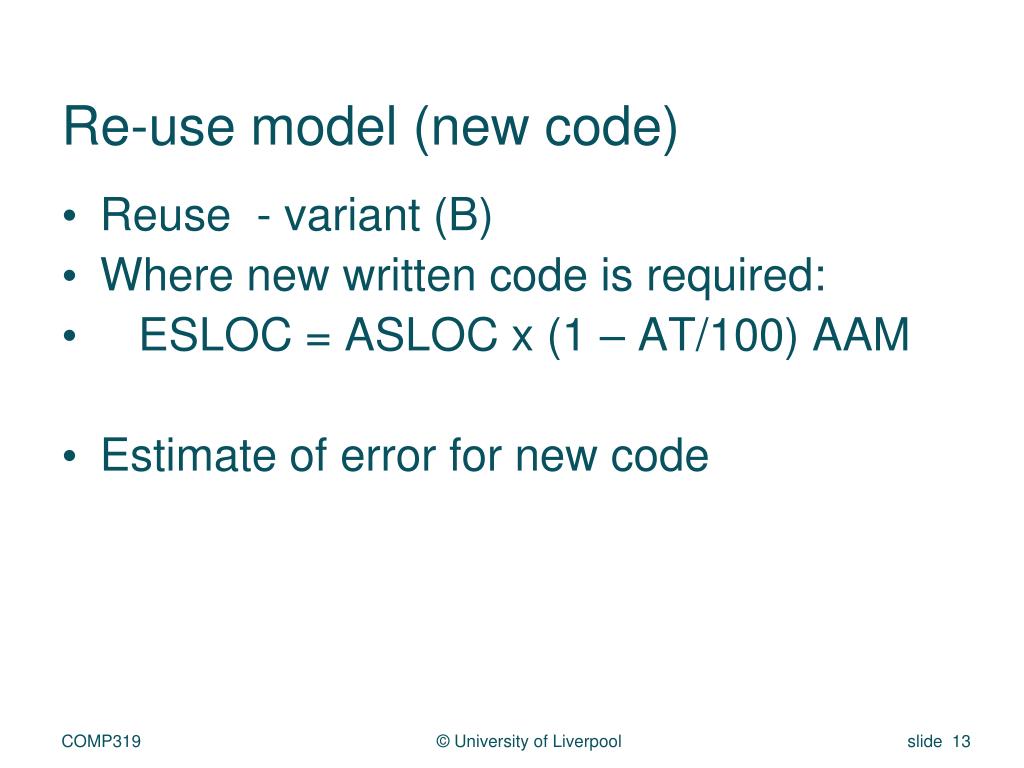 Re-use model (new code)

• Reuse - variant (B)
• Where new written code is required:
• ESLOC = ASLOC x (1 – AT/100) AAM

• Estimate of error for new code

COMP319 © University of Liverpool slide 13